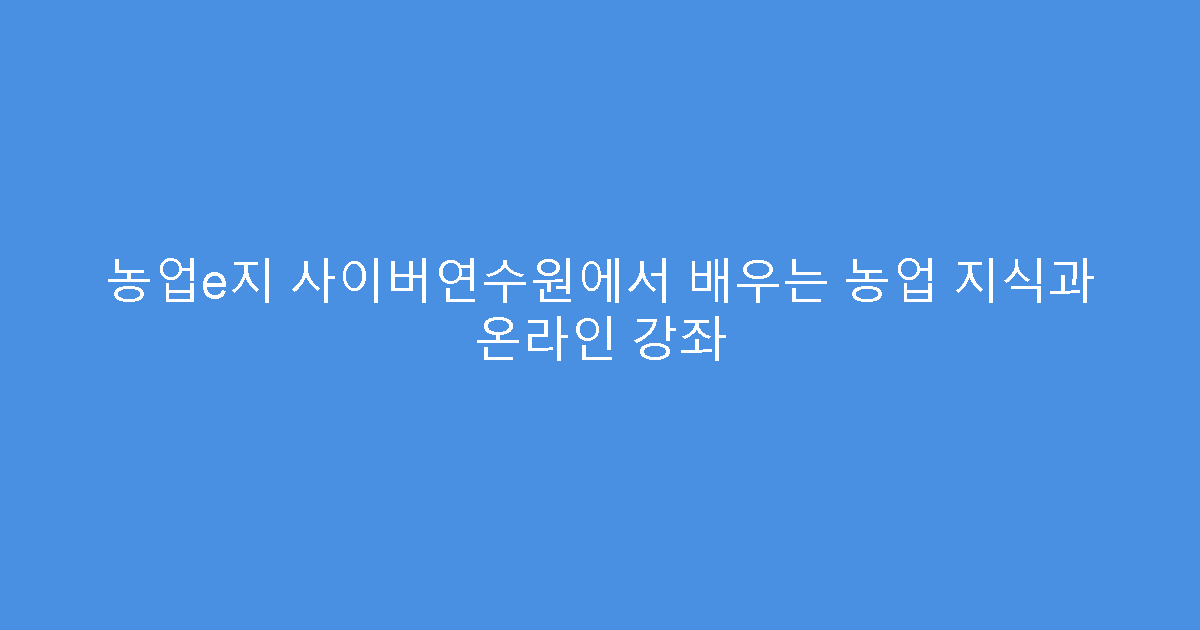 농업e지 사이버연수원에서 배우는 농업 지식과 온라인 강좌